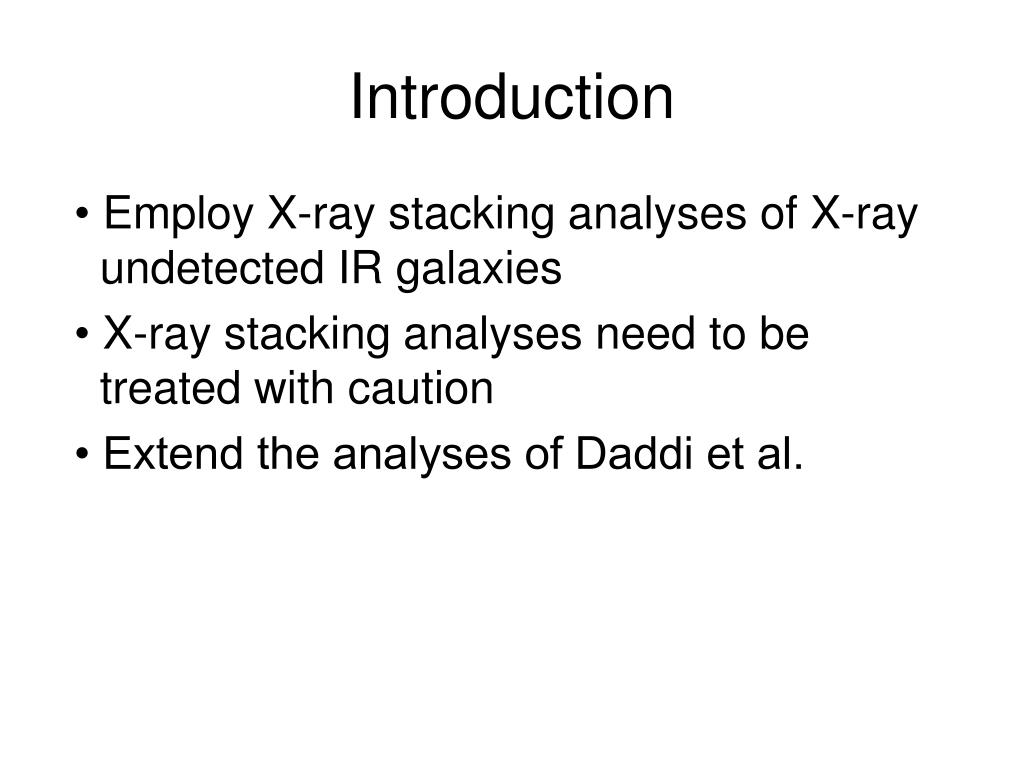 Introduction

• Employ X-ray stacking analyses of X-ray undetected IR galaxies

• X-ray stacking analyses need to be treated with caution

• Extend the analyses of Daddi et al.